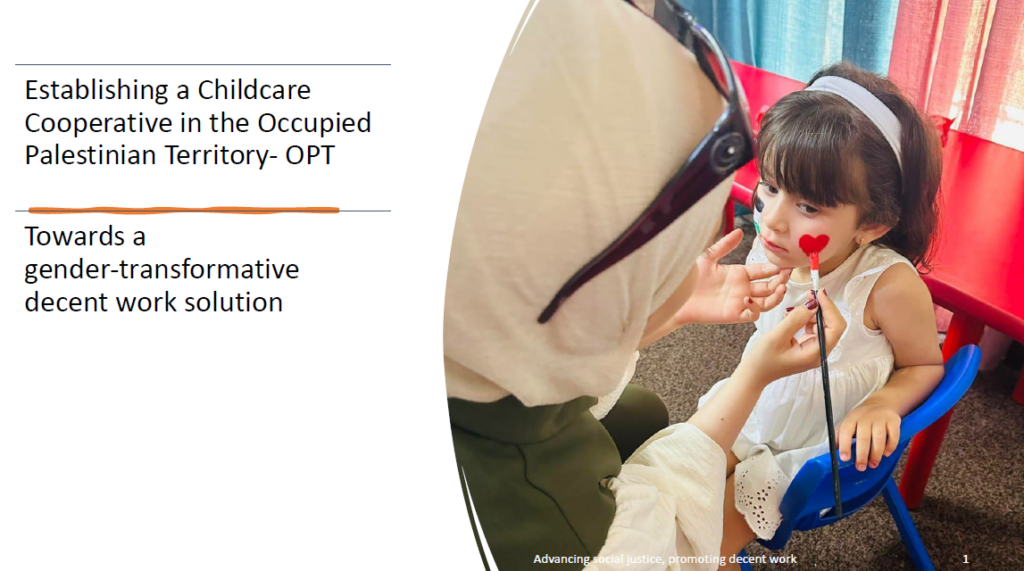 Establishing a Childcare Cooperative in the Occupied Palestinian Territory- OPT

Towards a gender-transformative decent work solution

Advancing social justice, promoting decent work

1